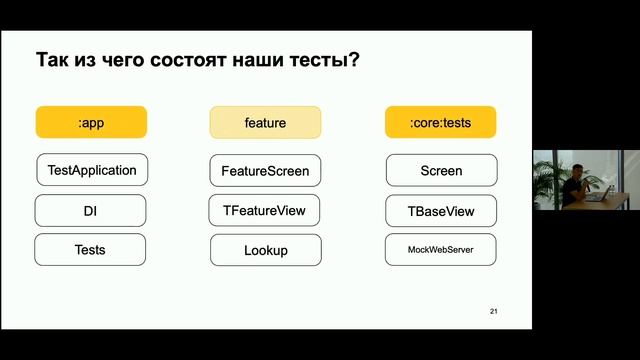 Так из чего состоят наши тесты?

:app

TestApplication

DI

Tests

feature

FeatureScreen

TFeatureView

Lookup

:core:tests

Screen

TBaseView

MockWebServer

21